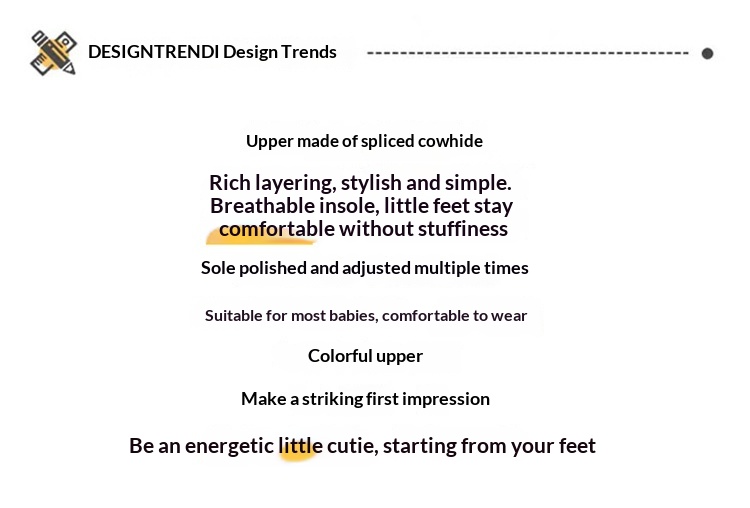 DESIGNTRENDI Design Trends

Upper made of spliced cowhide

Rich layering, stylish and simple.
Breathable insole, little feet stay comfortable without stuffiness

Sole polished and adjusted multiple times

Suitable for most babies, comfortable to wear

Colorful upper

Make a striking first impression

Be an energetic little cutie, starting from your feet